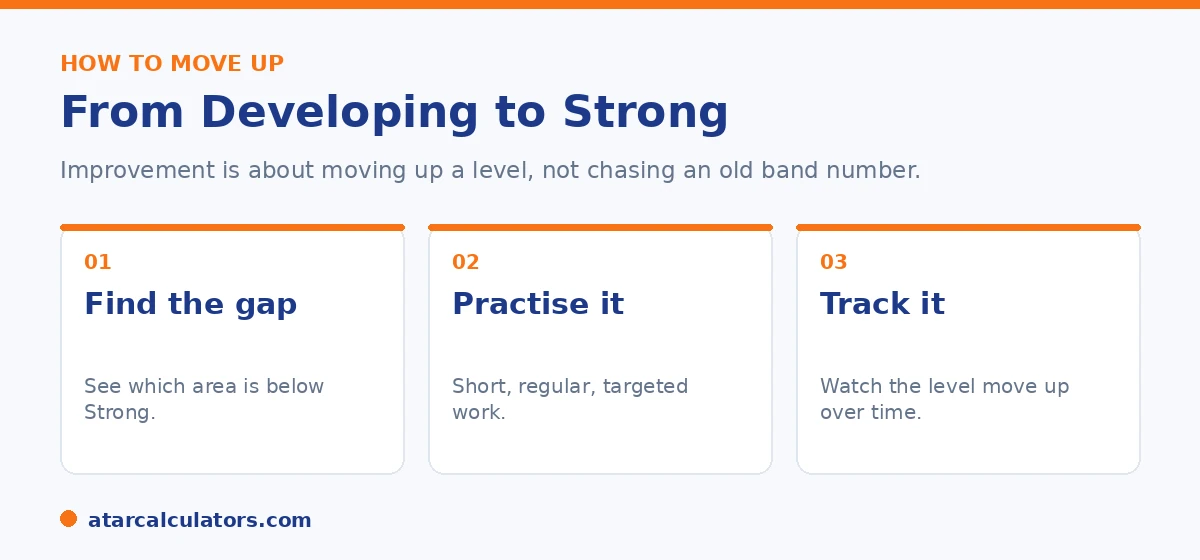 HOW TO MOVE UP

From Developing to Strong

Improvement is about moving up a level, not chasing an old band number.

01

Find the gap

See which area is below Strong.

02

Practise it

Short, regular, targeted work.

03

Track it

Watch the level move up over time.

atarcalculators.com